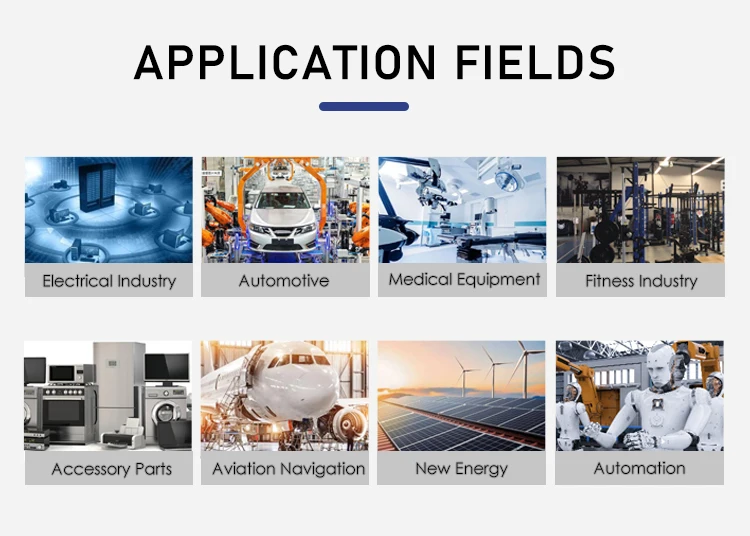 APPLICATION FIELDS

Electrical Industry

Automotive

Medical Equipment

Fitness Industry

Accessory Parts

Aviation Navigation

New Energy

Automation